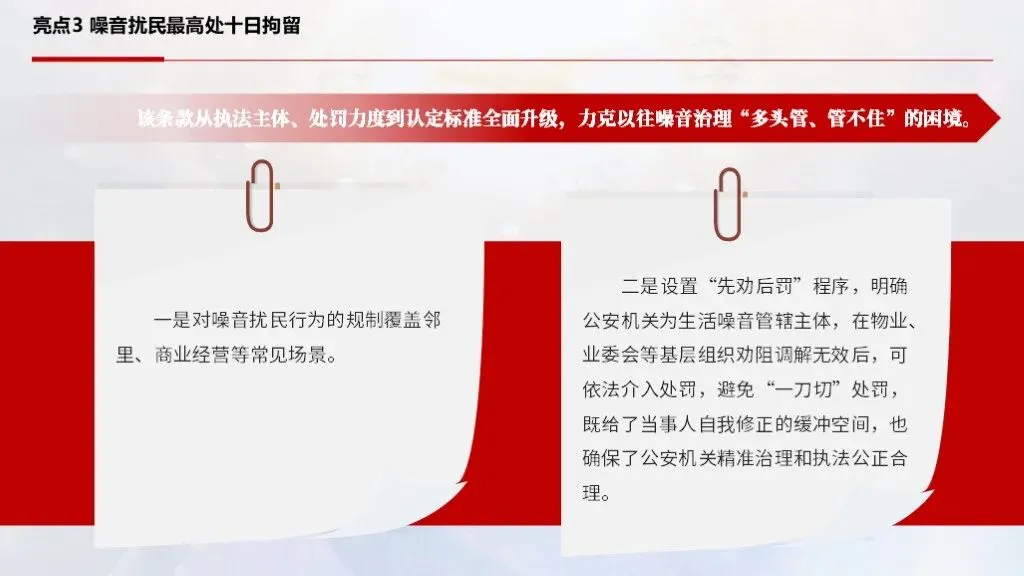 亮点3 噪音扰民最高处十日拘留

该条款从执法主体、处罚力度到认定标准全面升级，力克以往噪音治理“多头管、管不住”的困境。

一是对噪音扰民行为的规制覆盖邻里、商业经营等常见场景。

二是设置“先劝后罚”程序，明确公安机关为生活噪音管辖主体，在物业、业委会等基层组织劝阻调解无效后，可依法介入处罚，避免“一刀切”处罚，既给了当事人自我修正的缓冲空间，也确保了公安机关精准治理和执法公正合理。